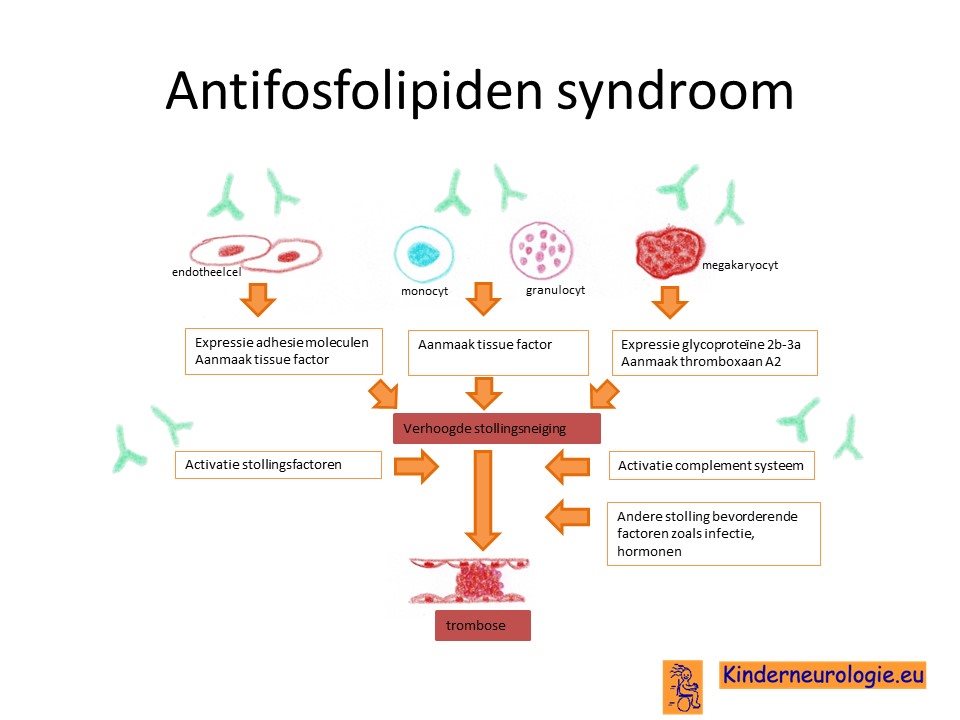 Antifosfolipiden syndroom

endotheelcel

monocyt

granulocyt

megakaryocyt

Expressie adhesie moleculen
Aanmaak tissue factor

Aanmaak tissue factor

Expressie glycoproteïne 2b-3a
Aanmaak thromboxaan A2

Verhoogde stollingsneiging

Activatie stollingsfactoren

Activatie complement systeem

Andere stolling bevorderende factoren zoals infectie, hormonen

trombose

Kinderneurologie.eu